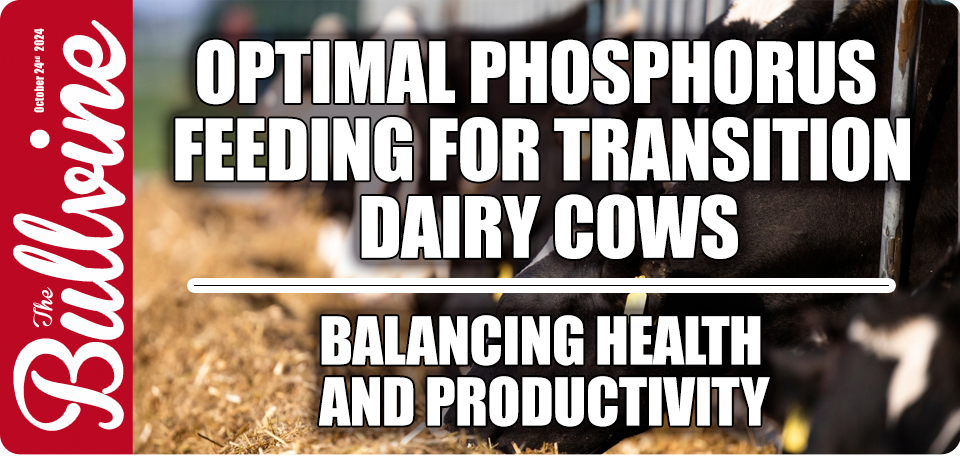 The Bullvine
October 24th 2024

OPTIMAL PHOSPHORUS FEEDING FOR TRANSITION DAIRY COWS

BALANCING HEALTH AND PRODUCTIVITY